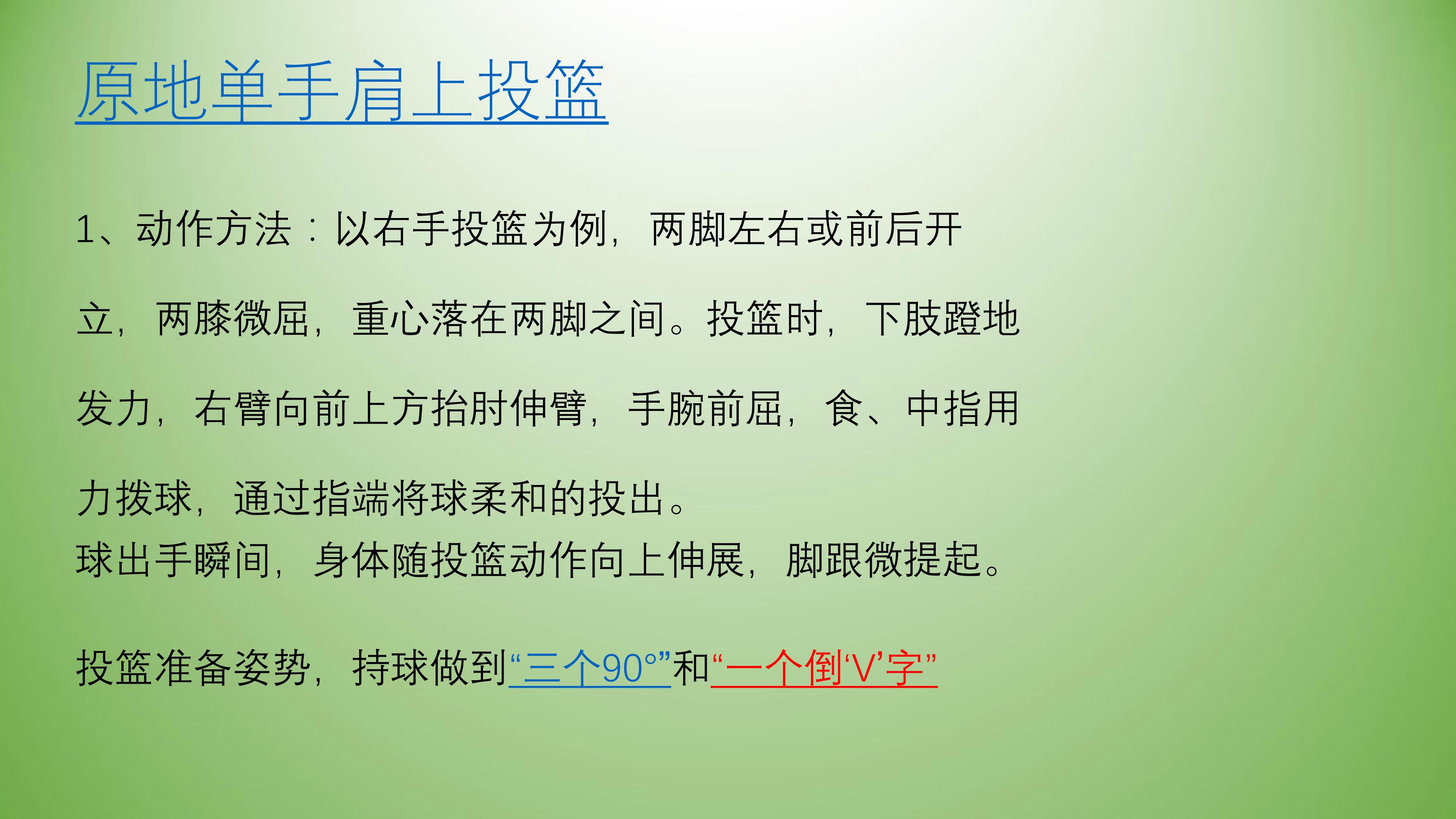 原地单手肩上投篮

1、动作方法：以右手投篮为例，两脚左右或前后开立，两膝微屈，重心落在两脚之间。投篮时，下肢蹬地发力，右臂向前上方抬肘伸臂，手腕前屈，食、中指用力拨球，通过指端将球柔和的投出。
球出手瞬间，身体随投篮动作向上伸展，脚跟微提起。

投篮准备姿势，持球做到“三个90°”和“一个倒‘V’字”